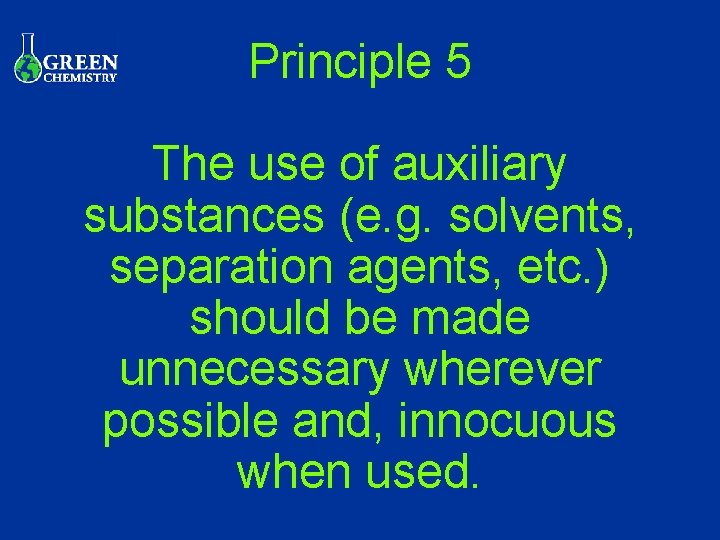 GREEN CHEMISTRY

Principle 5

The use of auxiliary substances (e.g. solvents, separation agents, etc.) should be made unnecessary wherever possible and, innocuous when used.